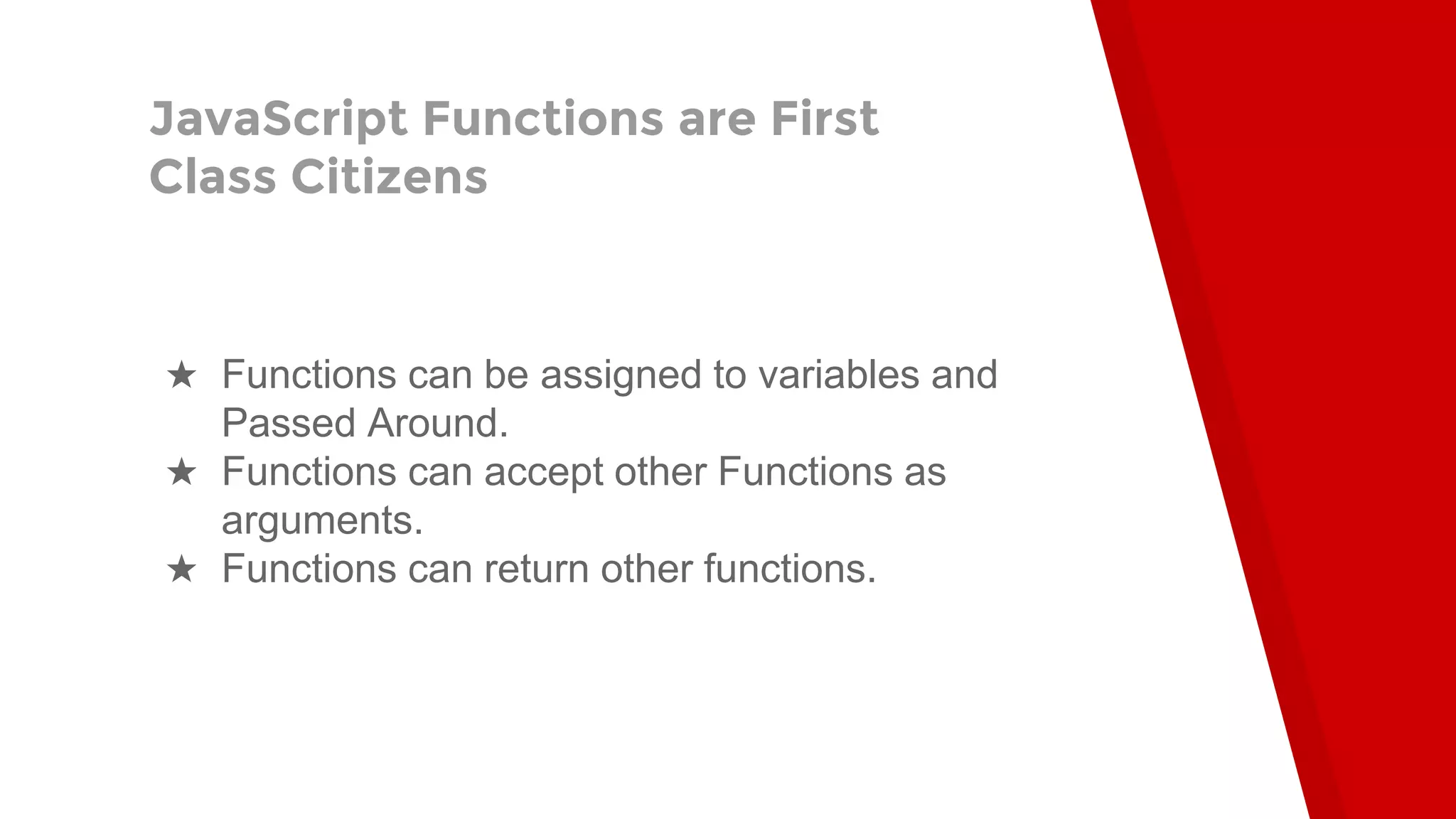 JavaScript Functions are First Class Citizens

★ Functions can be assigned to variables and Passed Around.
★ Functions can accept other Functions as arguments.
★ Functions can return other functions.